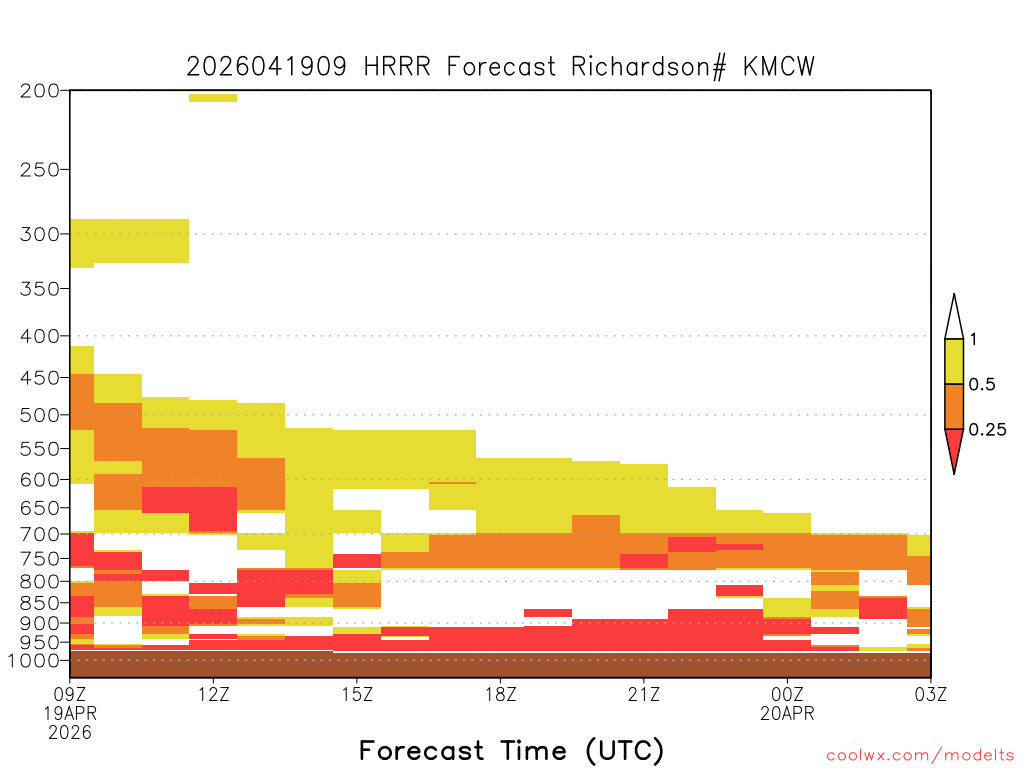 2026041909 HRRR Forecast Richardson# KMCW

200
250
300
350
400
450
500
550
600
650
700
750
800
850
900
950
1000

1
0.5
0.25

09Z
19APR
2026
12Z
15Z
18Z
21Z
00Z
20APR
03Z

Forecast Time (UTC)

coolwx.com/modelts